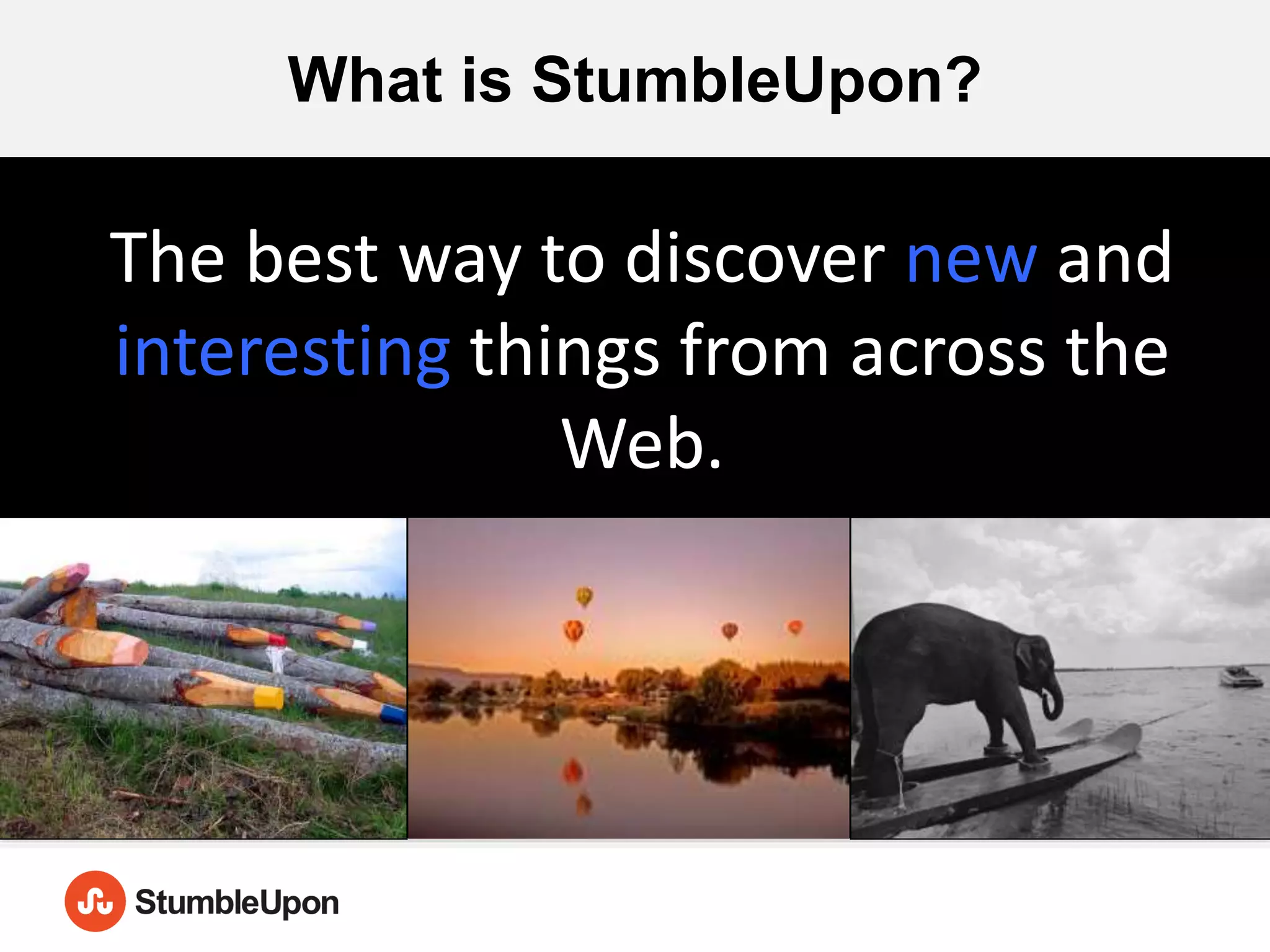 What is StumbleUpon?

The best way to discover new and interesting things from across the Web.

StumbleUpon